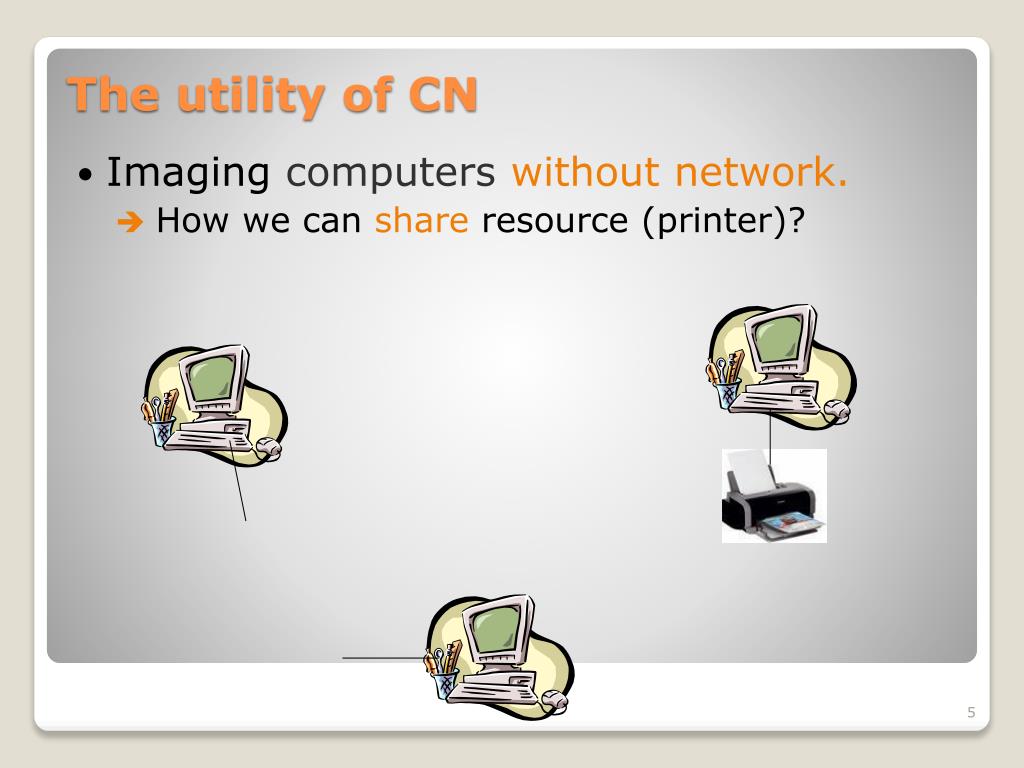 The utility of CN

• Imaging computers without network.

➔ How we can share resource (printer)?

5